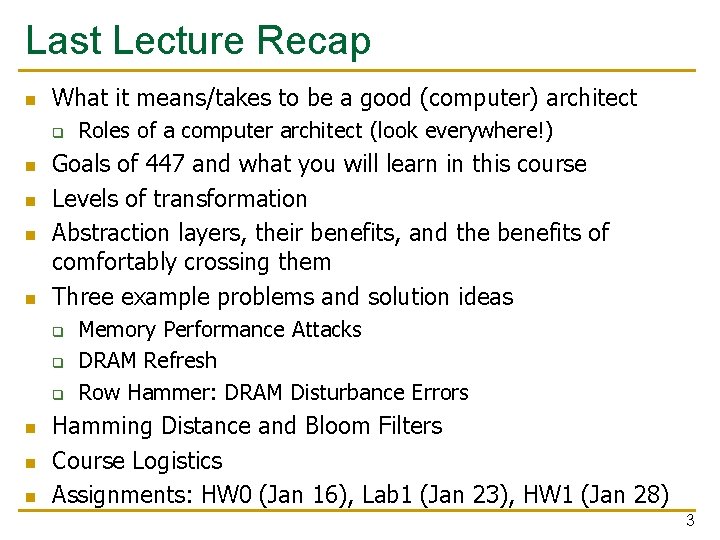 Last Lecture Recap

- What it means/takes to be a good (computer) architect
  - Roles of a computer architect (look everywhere!)
- Goals of 447 and what you will learn in this course
- Levels of transformation
- Abstraction layers, their benefits, and the benefits of comfortably crossing them
- Three example problems and solution ideas
  - Memory Performance Attacks
  - DRAM Refresh
  - Row Hammer: DRAM Disturbance Errors
- Hamming Distance and Bloom Filters
- Course Logistics
- Assignments: HW0 (Jan 16), Lab1 (Jan 23), HW1 (Jan 28)

3